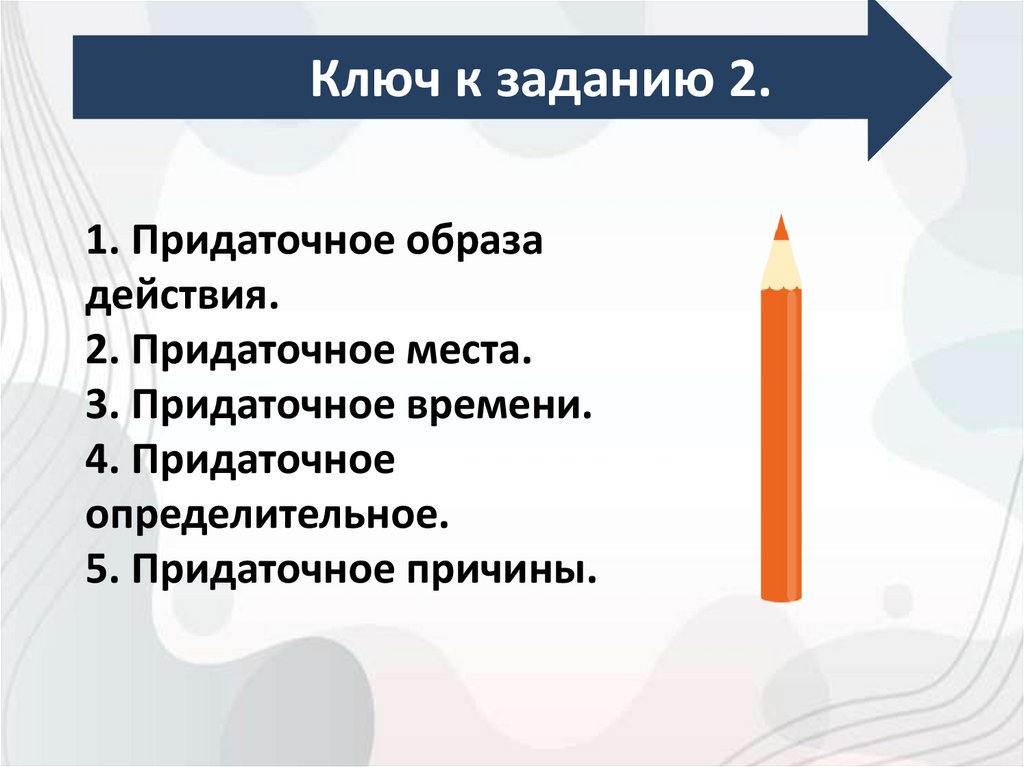 Ключ к заданию 2.

1. Придаточное образа действия.
2. Придаточное места.
3. Придаточное времени.
4. Придаточное определительное.
5. Придаточное причины.